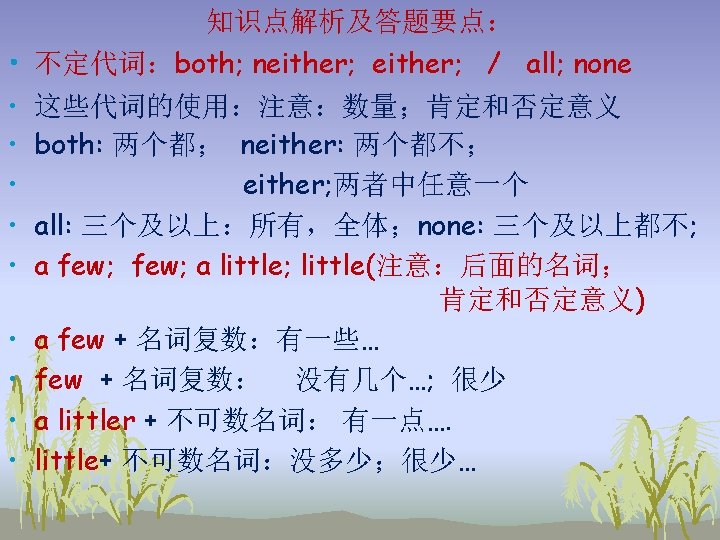 知识点解析及答题要点：

• 不定代词：both; neither; either; / all; none
• 这些代词的使用：注意：数量；肯定和否定意义
• both: 两个都； neither: 两个都不；
• either;两者中任意一个
• all: 三个及以上：所有，全体；none: 三个及以上都不;
• a few; few; a little; little(注意：后面的名词；肯定和否定意义)
• a few + 名词复数：有一些…
• few + 名词复数： 没有几个…; 很少
• a littler + 不可数名词： 有一点….
• little+ 不可数名词：没多少；很少…